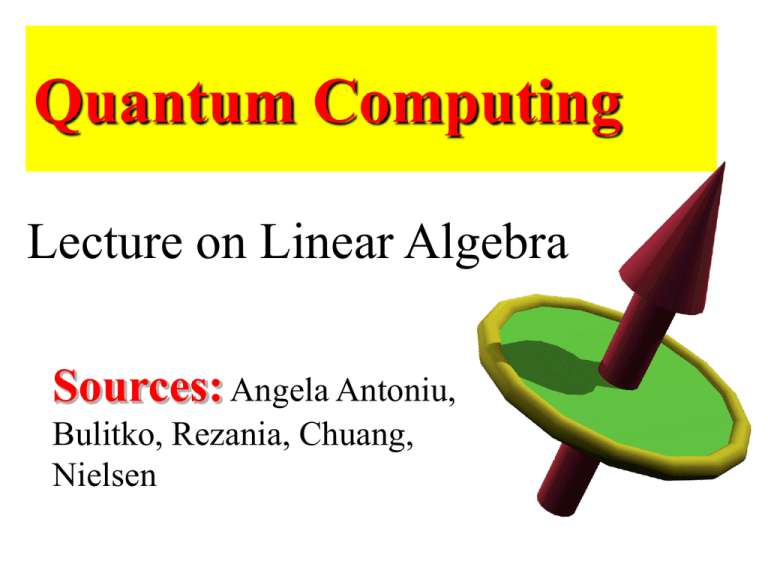 Quantum Computing

Lecture on Linear Algebra

Sources: Angela Antoniu, Bulitko, Rezania, Chuang, Nielsen